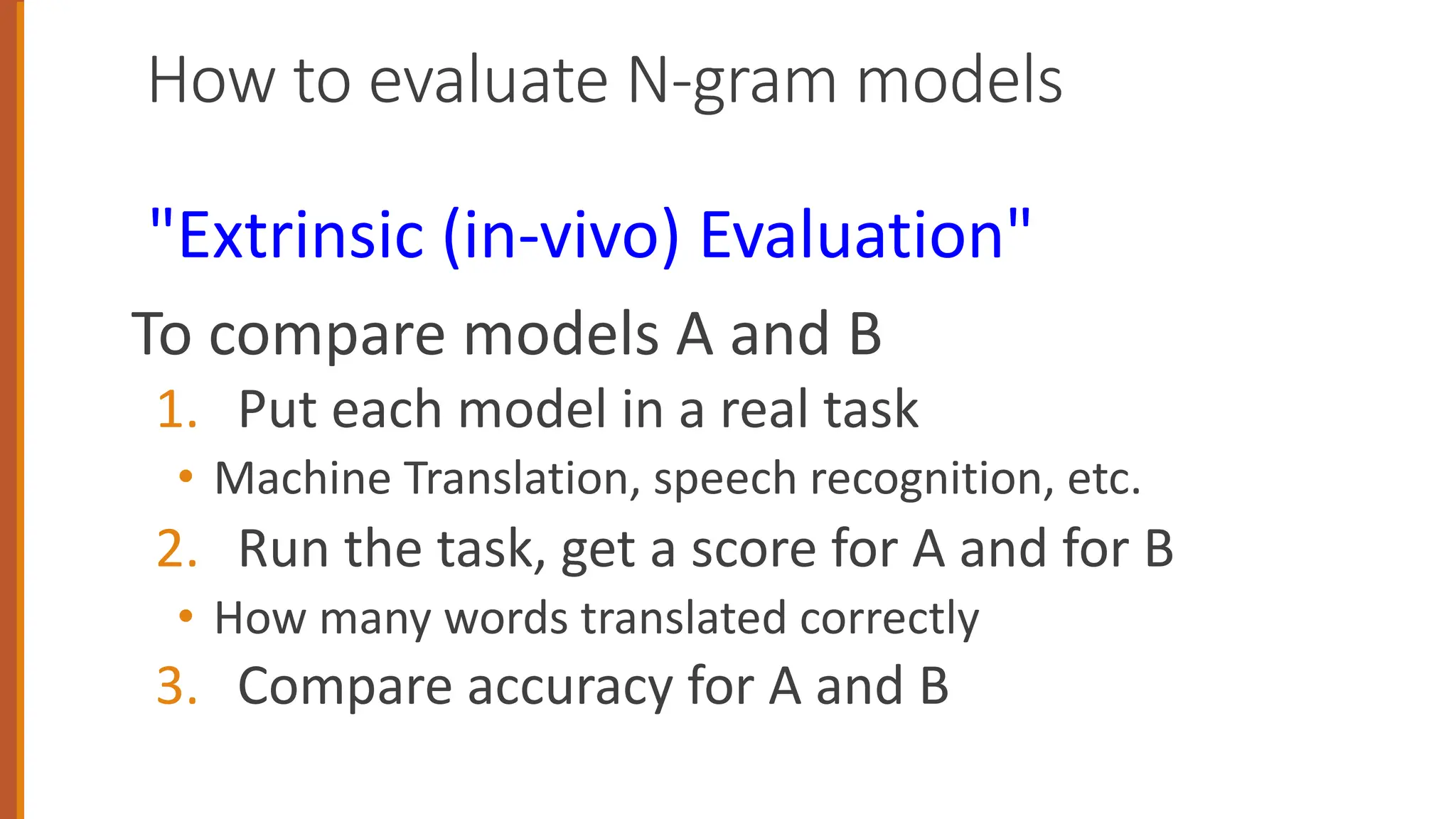 How to evaluate N-gram models

"Extrinsic (in-vivo) Evaluation"

To compare models A and B

1. Put each model in a real task
 • Machine Translation, speech recognition, etc.
2. Run the task, get a score for A and for B
 • How many words translated correctly
3. Compare accuracy for A and B